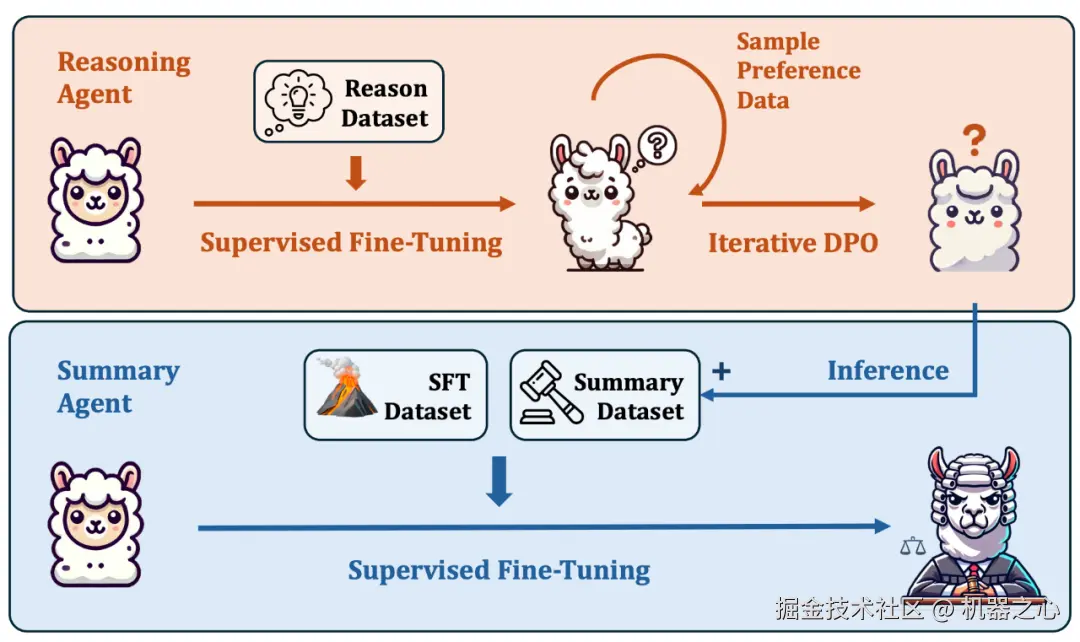 Reasoning Agent

Reason Dataset

Sample Preference Data

Supervised Fine-Tuning

Iterative DPO

Summary Agent

SFT Dataset

Summary Dataset

+

Inference

Supervised Fine-Tuning

掘金技术社区 @ 机器之心